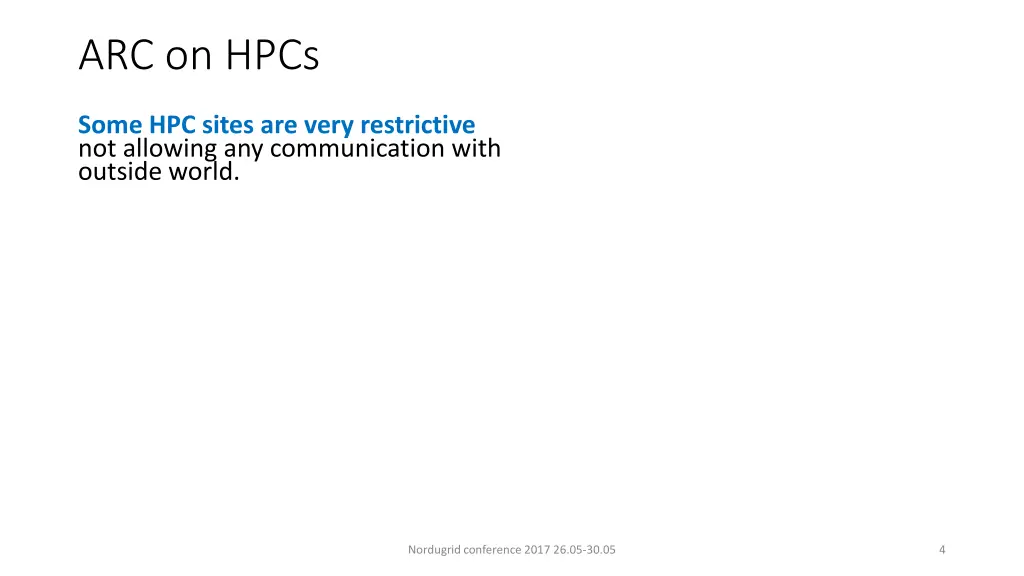 ARC on HPCs

Some HPC sites are very restrictive not allowing any communication with outside world.

Nordugrid conference 2017 26.05-30.05

4